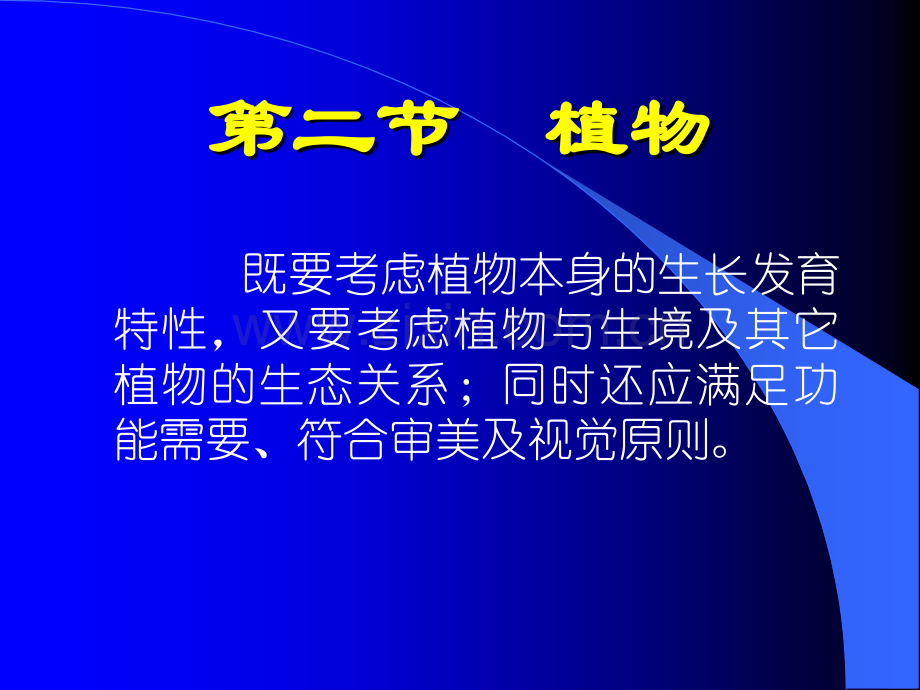 第二节　植物

既要考虑植物本身的生长发育特性，又要考虑植物与生境及其它植物的生态关系；同时还应满足功能需要、符合审美及视觉原则。